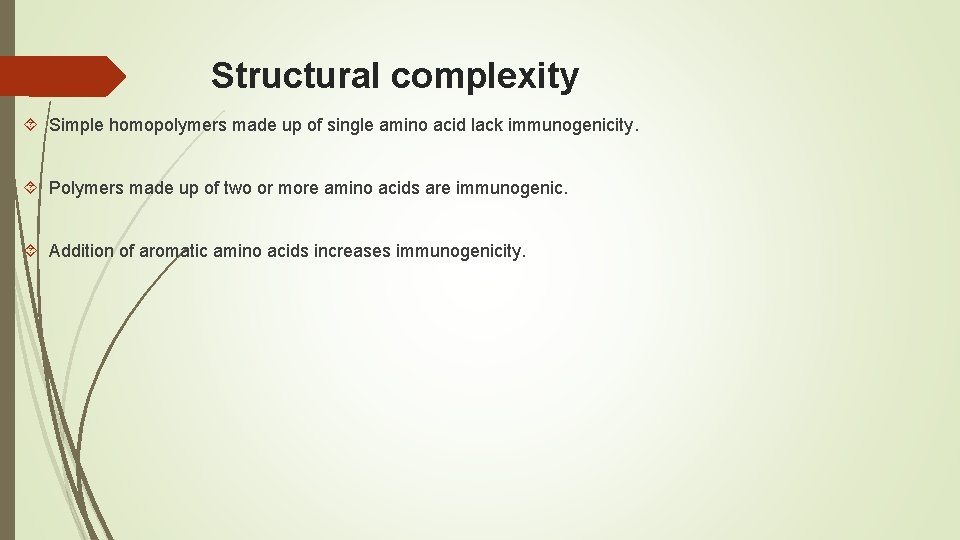 Structural complexity

Simple homopolymers made up of single amino acid lack immunogenicity.

Polymers made up of two or more amino acids are immunogenic.

Addition of aromatic amino acids increases immunogenicity.